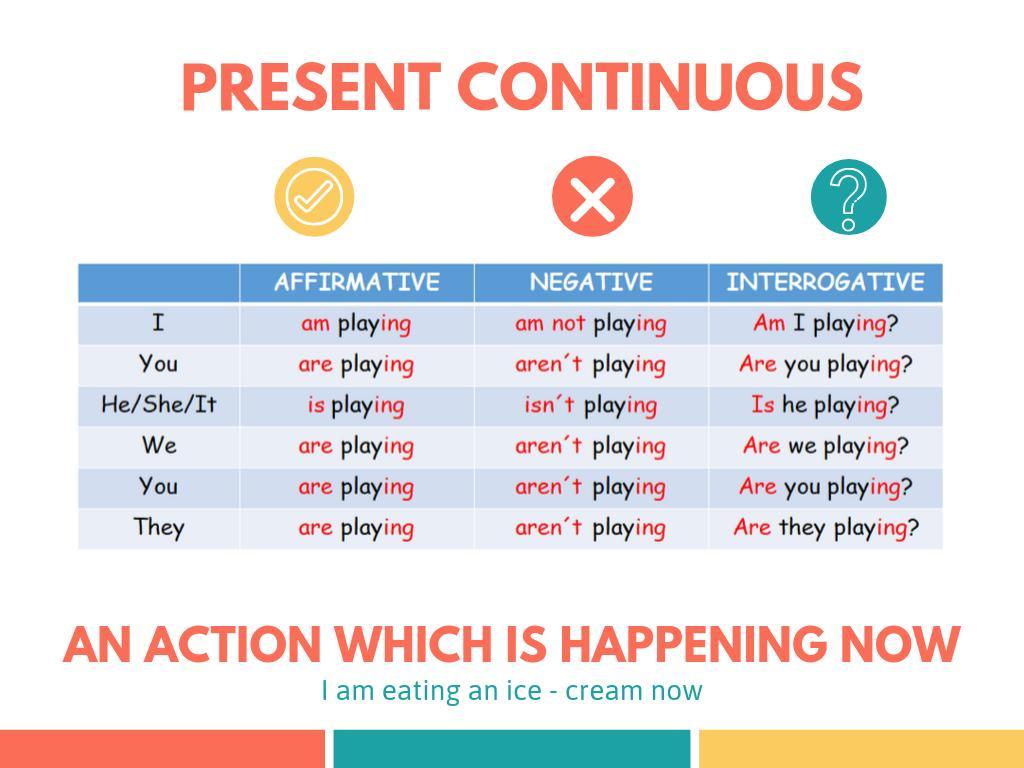 PRESENT CONTINUOUS

|  | AFFIRMATIVE | NEGATIVE | INTERROGATIVE |
|---|---|---|---|
| I | am playing | am not playing | Am I playing? |
| You | are playing | aren´t playing | Are you playing? |
| He/She/It | is playing | isn´t playing | Is he playing? |
| We | are playing | aren´t playing | Are we playing? |
| You | are playing | aren´t playing | Are you playing? |
| They | are playing | aren´t playing | Are they playing? |

AN ACTION WHICH IS HAPPENING NOW
I am eating an ice - cream now